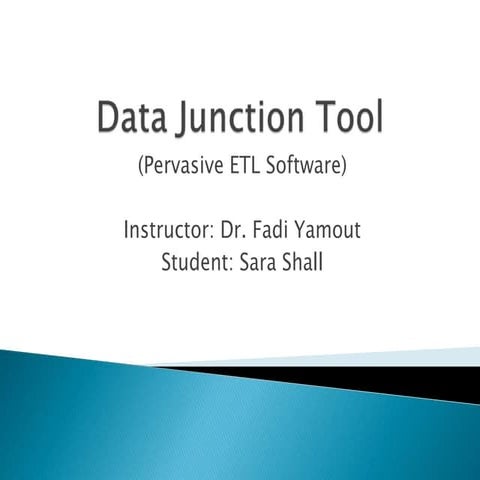 Data Junction Tool

(Pervasive ETL Software)

Instructor: Dr. Fadi Yamout
Student: Sara Shall